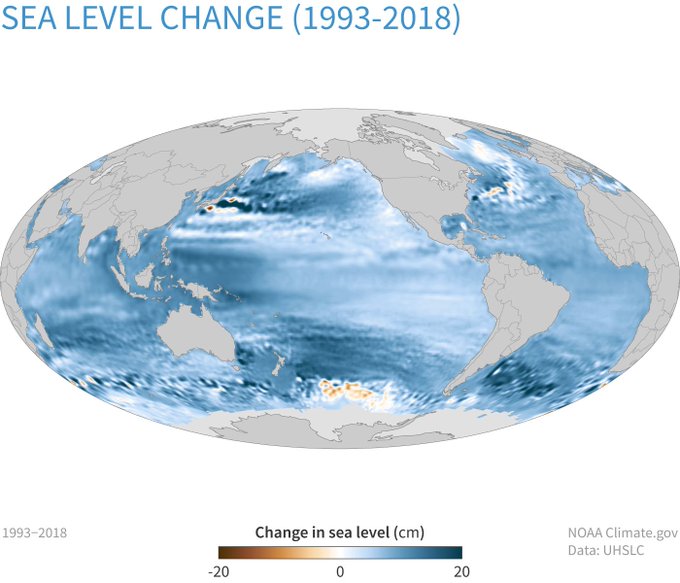 SEA LEVEL CHANGE (1993-2018)

1993–2018

Change in sea level (cm)

-20
0
20

NOAA Climate.gov
Data: UHSLC